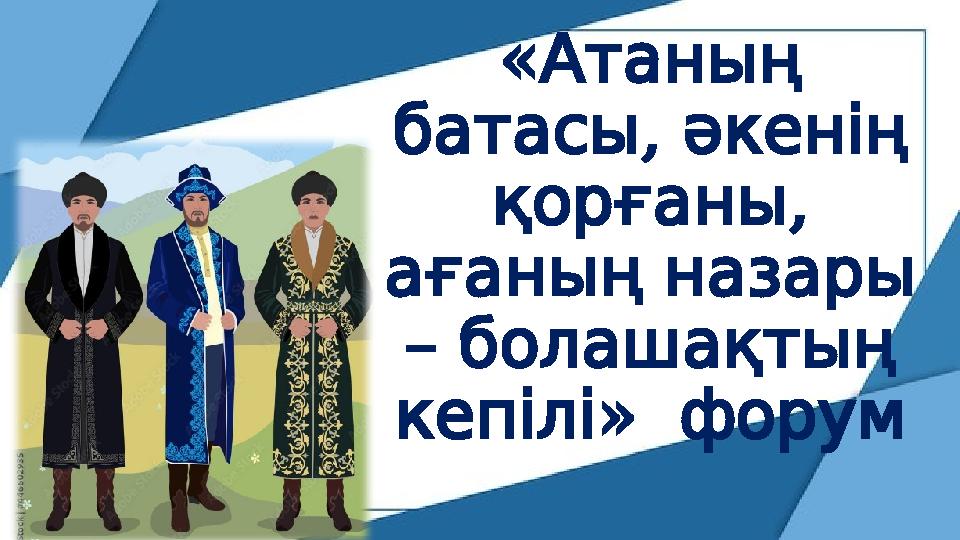 «Атаның батасы, әкенің қорғаны, ағаның назары – болашақтың кепілі» форум